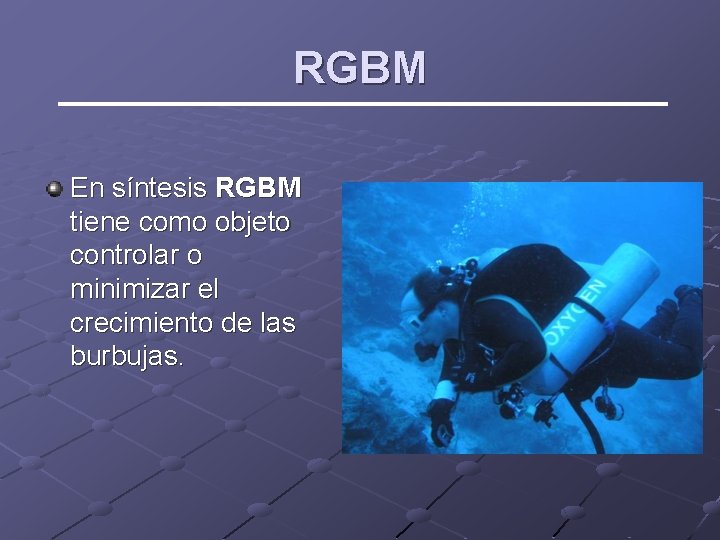 RGBM

En síntesis RGBM tiene como objeto controlar o minimizar el crecimiento de las burbujas.

OXYGEN